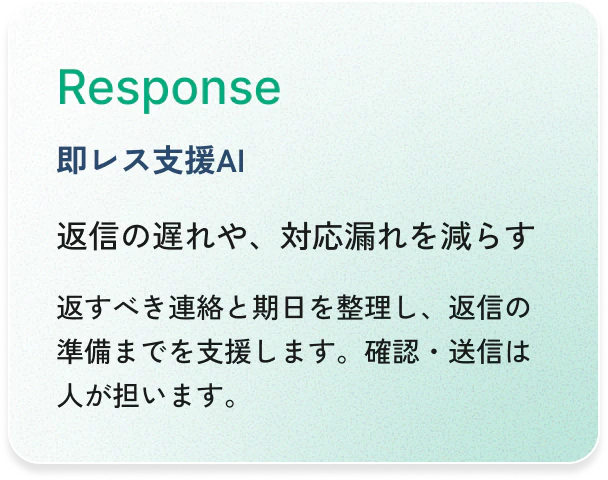 Response

即レス支援AI

返信の遅れや、対応漏れを減らす

返すべき連絡と期日を整理し、返信の準備までを支援します。確認・送信は人が担います。